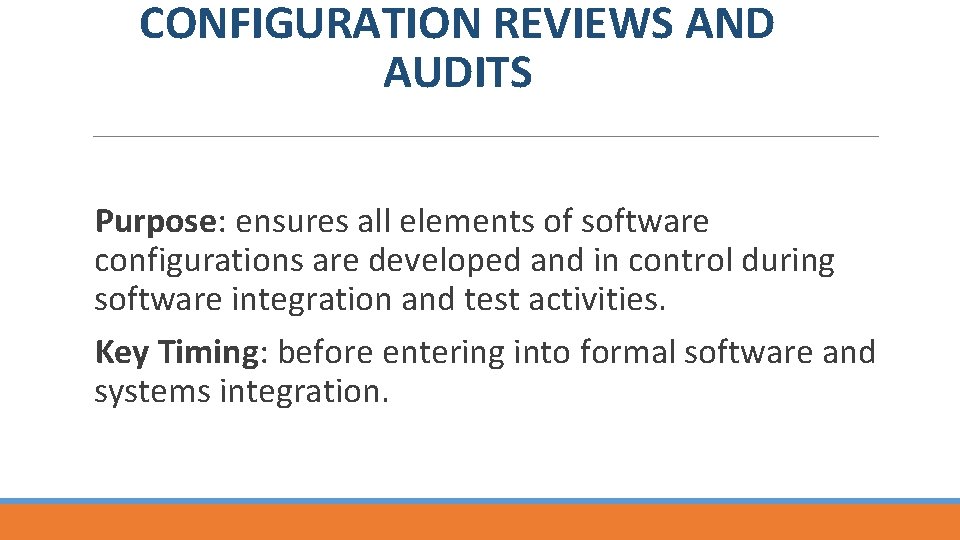 CONFIGURATION REVIEWS AND AUDITS

Purpose: ensures all elements of software configurations are developed and in control during software integration and test activities.

Key Timing: before entering into formal software and systems integration.